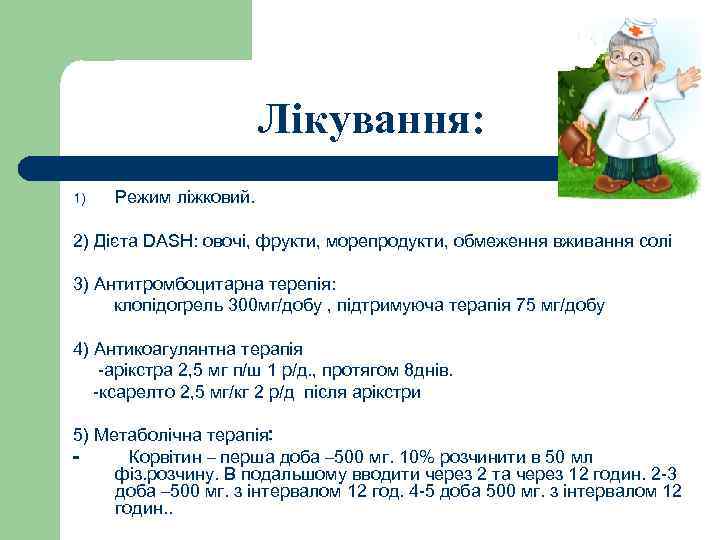 Лікування:

1) Режим ліжковий.

2) Дієта DASH: овочі, фрукти, морепродукти, обмеження вживання солі

3) Антитромбоцитарна терепія:
клопідогрель 300мг/добу , підтримуюча терапія 75 мг/добу

4) Антикоагулянтна терапія
-арікстра 2,5 мг п/ш 1 р/д., протягом 8днів.
-ксарелто 2,5 мг/кг 2 р/д після арікстри

5) Метаболічна терапія:
- Корвітин – перша доба –500 мг. 10% розчинити в 50 мл фіз.розчину. В подальшому вводити через 2 та через 12 годин. 2-3 доба –500 мг. з інтервалом 12 год. 4-5 доба 500 мг. з інтервалом 12 годин..